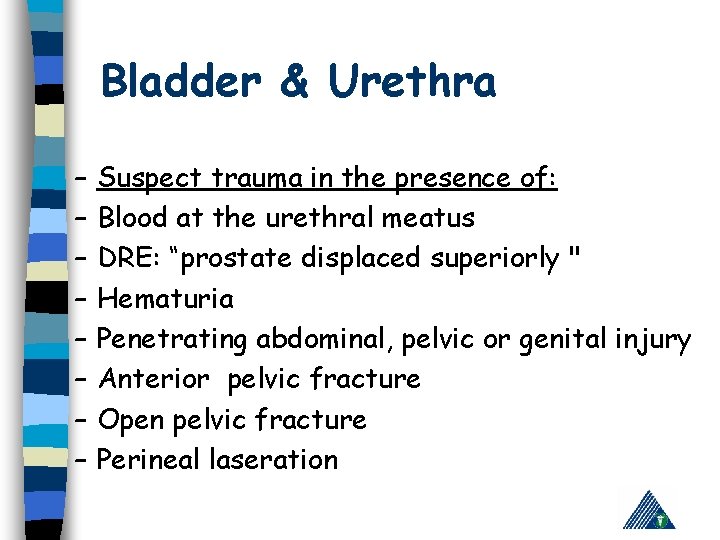 Bladder & Urethra

– Suspect trauma in the presence of:
– Blood at the urethral meatus
– DRE: “prostate displaced superiorly "
– Hematuria
– Penetrating abdominal, pelvic or genital injury
– Anterior pelvic fracture
– Open pelvic fracture
– Perineal laseration